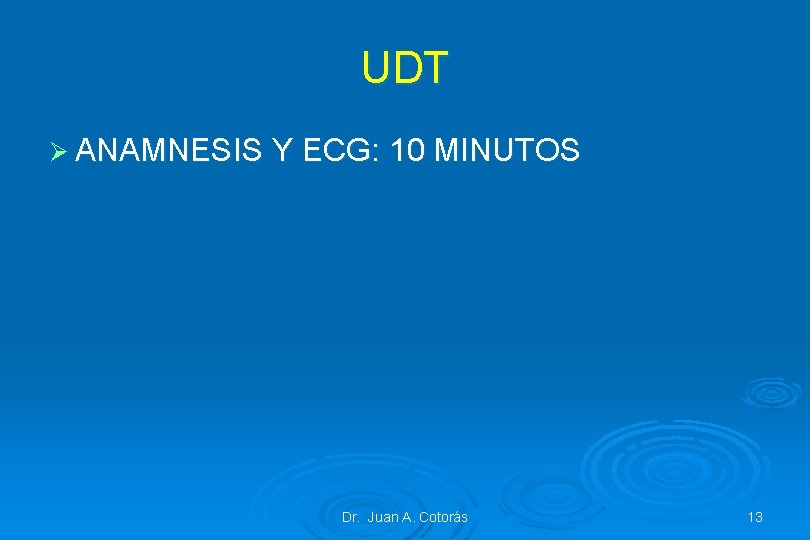 UDT

➢ ANAMNESIS Y ECG: 10 MINUTOS

Dr. Juan A. Cotorás

13